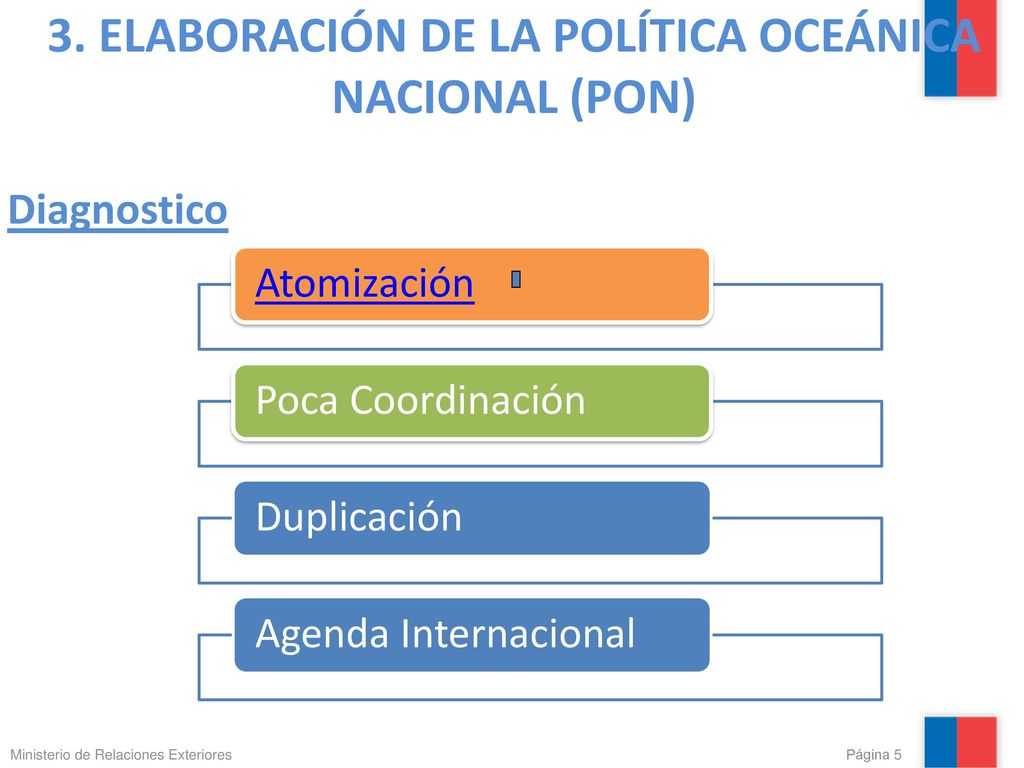 3. ELABORACIÓN DE LA POLÍTICA OCEÁNICA NACIONAL (PON)

Diagnostico

Atomización

Poca Coordinación

Duplicación

Agenda Internacional

Ministerio de Relaciones Exteriores

Página 5